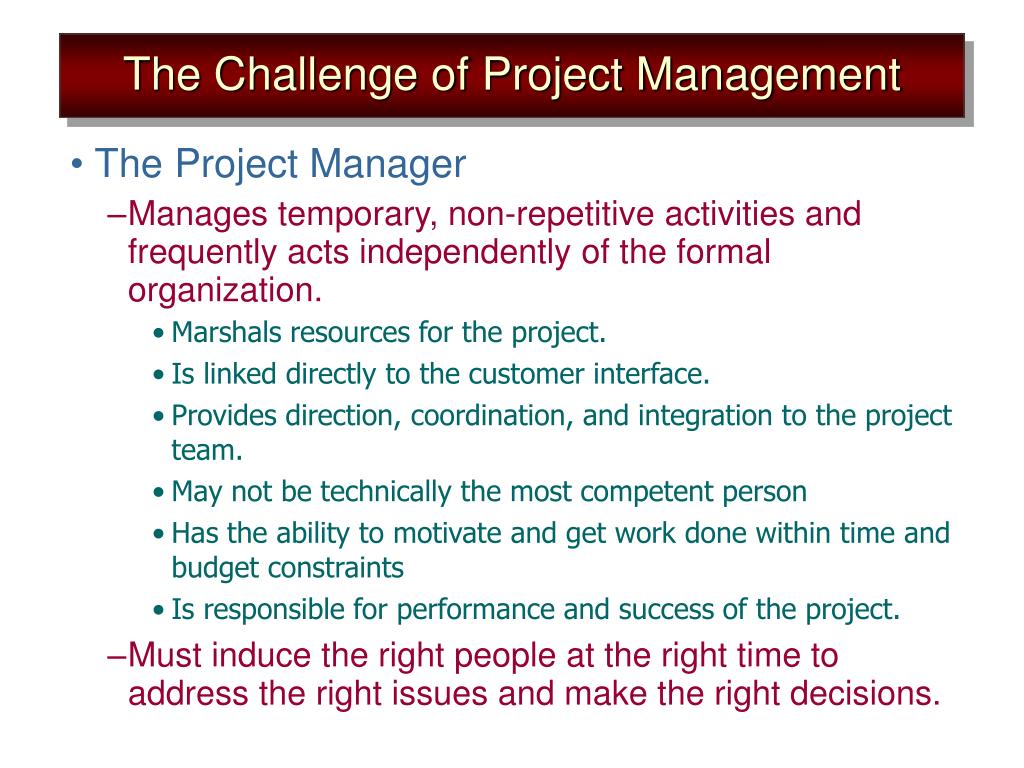 The Challenge of Project Management

• The Project Manager

–Manages temporary, non-repetitive activities and frequently acts independently of the formal organization.

• Marshals resources for the project.
• Is linked directly to the customer interface.
• Provides direction, coordination, and integration to the project team.
• May not be technically the most competent person
• Has the ability to motivate and get work done within time and budget constraints
• Is responsible for performance and success of the project.

–Must induce the right people at the right time to address the right issues and make the right decisions.